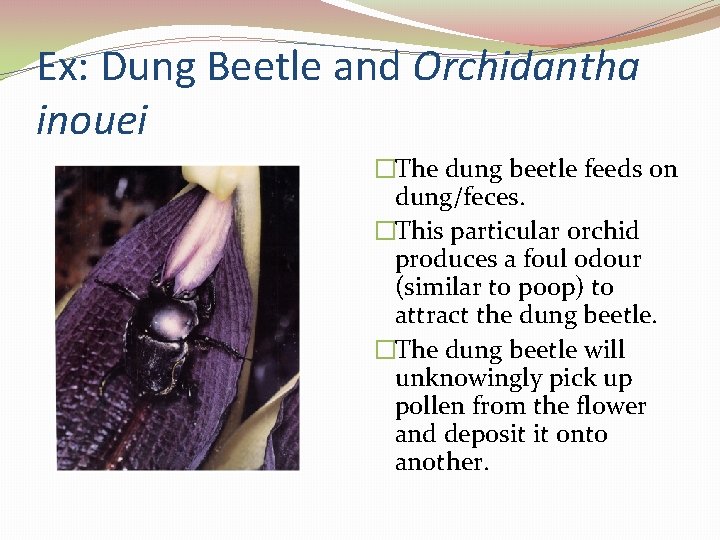 Ex: Dung Beetle and Orchidantha inouei

□The dung beetle feeds on dung/feces.

□This particular orchid produces a foul odour (similar to poop) to attract the dung beetle.

□The dung beetle will unknowingly pick up pollen from the flower and deposit it onto another.